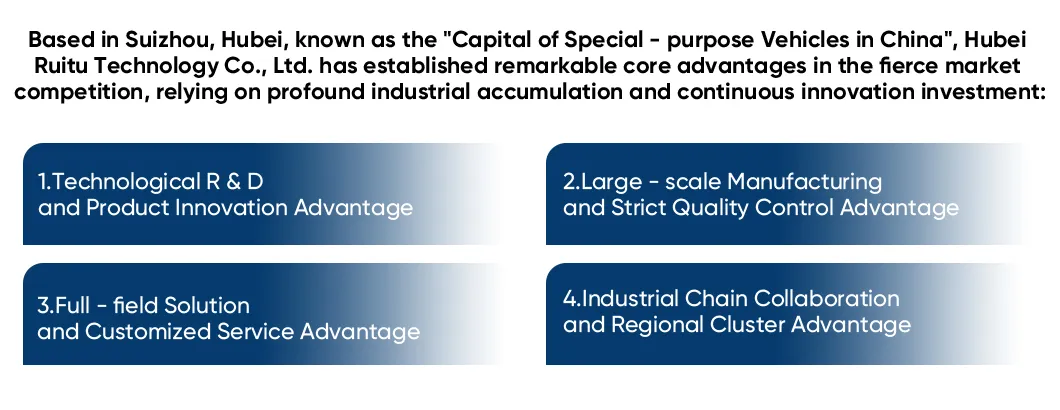 Based in Suizhou, Hubei, known as the "Capital of Special - purpose Vehicles in China", Hubei Ruitu Technology Co., Ltd. has established remarkable core advantages in the fierce market competition, relying on profound industrial accumulation and continuous innovation investment:

1.Technological R & D and Product Innovation Advantage

2.Large - scale Manufacturing and Strict Quality Control Advantage

3.Full - field Solution and Customized Service Advantage

4.Industrial Chain Collaboration and Regional Cluster Advantage